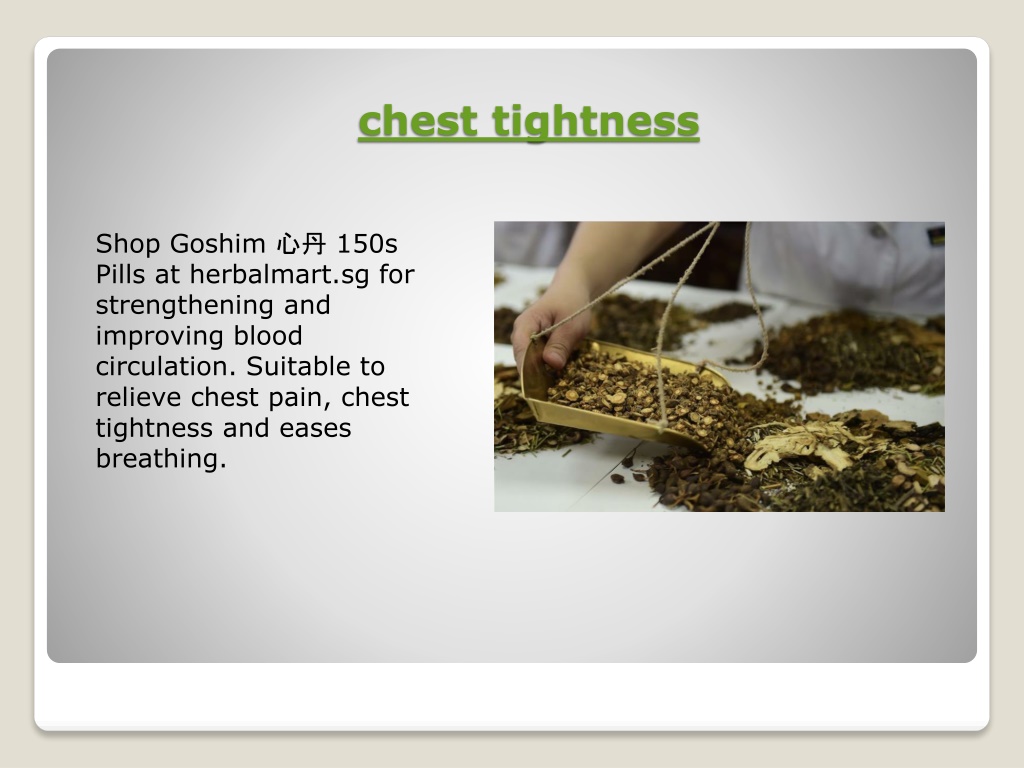 chest tightness

Shop Goshim 心丹 150s Pills at herbalmart.sg for strengthening and improving blood circulation. Suitable to relieve chest pain, chest tightness and eases breathing.